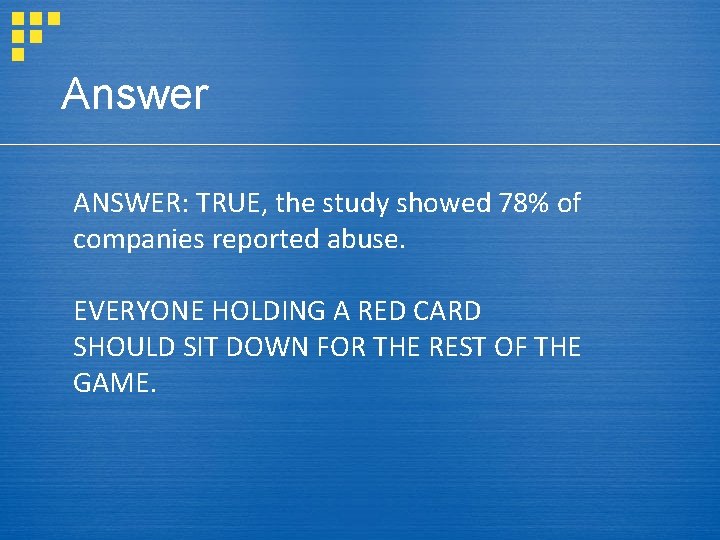 Answer

ANSWER: TRUE, the study showed 78% of companies reported abuse.

EVERYONE HOLDING A RED CARD SHOULD SIT DOWN FOR THE REST OF THE GAME.